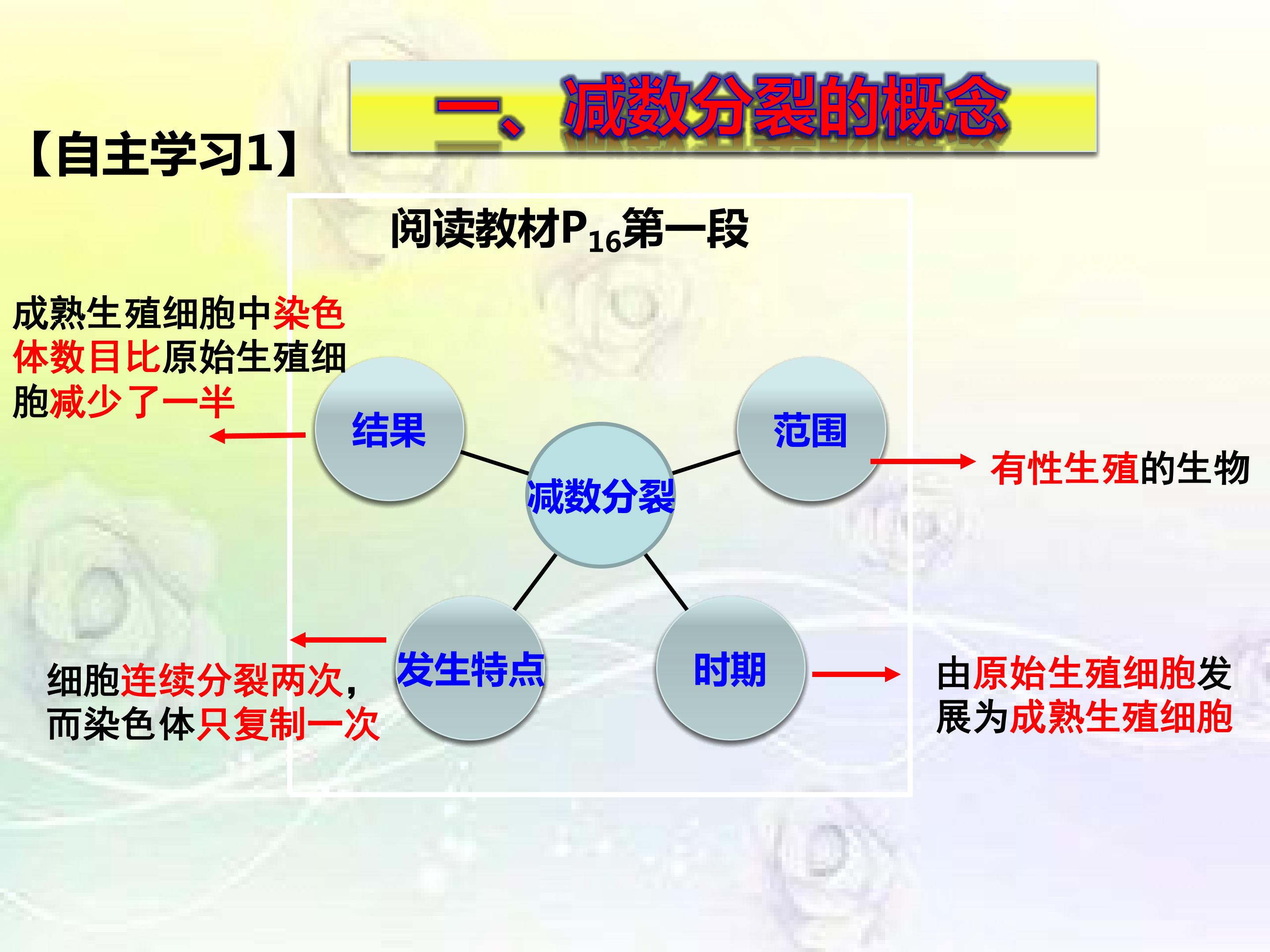 二、减数分裂的概念

【自主学习1】

阅读教材$P_{16}$第一段

成熟生殖细胞中染色体数目比原始生殖细胞减少了一半

结果

范围

有性生殖的生物

减数分裂

发生特点

时期

细胞连续分裂两次，而染色体只复制一次

由原始生殖细胞发展为成熟生殖细胞